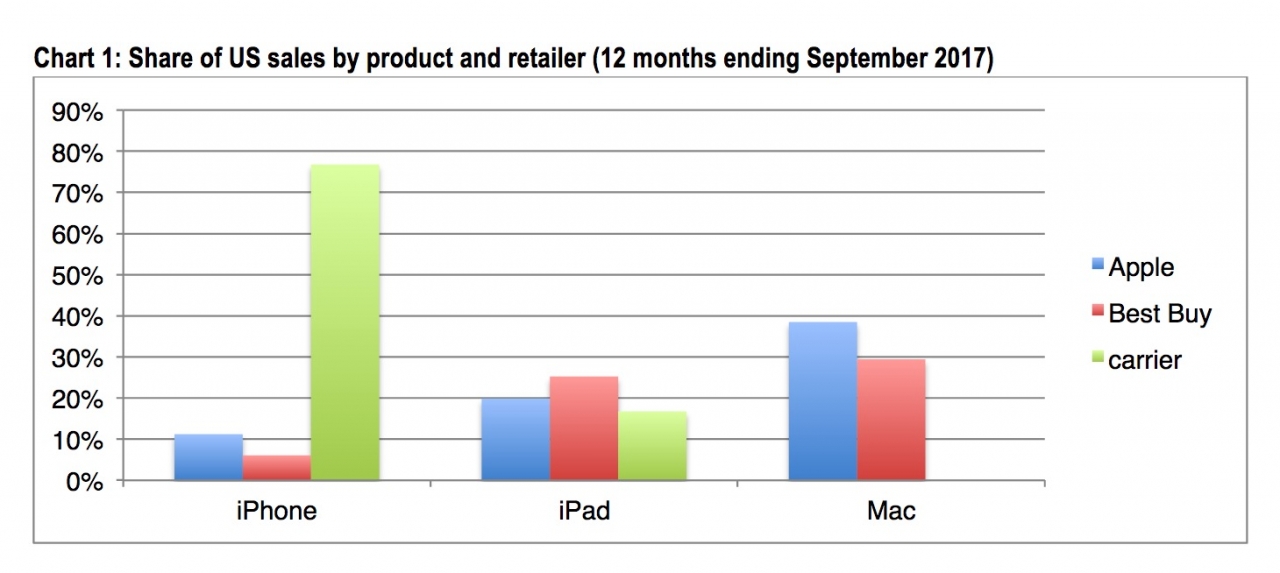 Chart 1: Share of US sales by product and retailer (12 months ending September 2017)

90%
80%
70%
60%
50%
40%
30%
20%
10%
0%

iPhone
iPad
Mac

Apple
Best Buy
carrier